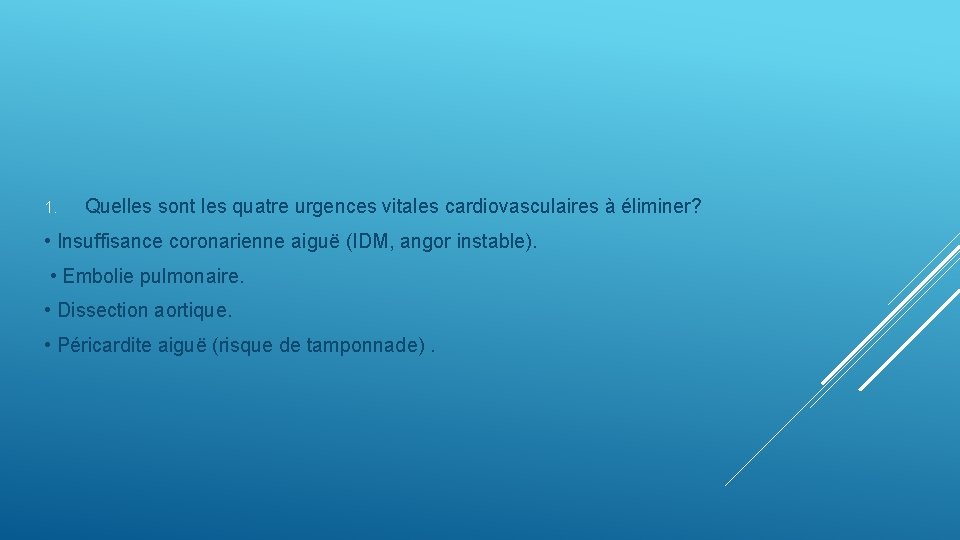 1. Quelles sont les quatre urgences vitales cardiovasculaires à éliminer?

• Insuffisance coronarienne aiguë (IDM, angor instable).

• Embolie pulmonaire.

• Dissection aortique.

• Péricardite aiguë (risque de tamponnade) .